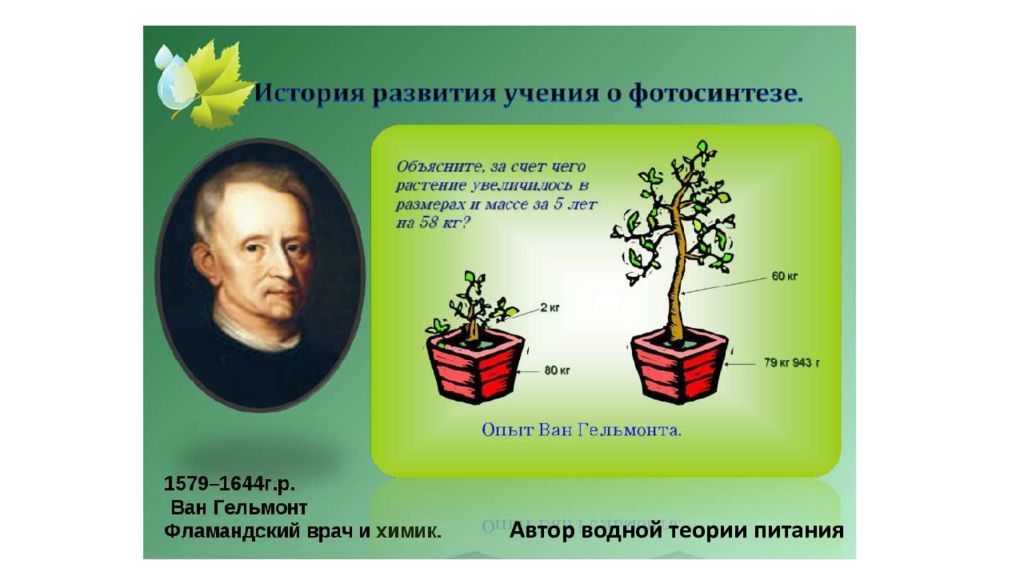 История развития учения о фотосинтезе.

Объясните, за счет чего растение увеличилось в размерах и массе за 5 лет на 58 кг?

2 кг

80 кг

60 кг

79 кг 943 г

Опыт Ван Гельмонта.

1579–1644г.р.
Ван Гельмонт
Фламандский врач и химик.

Автор водной теории питания